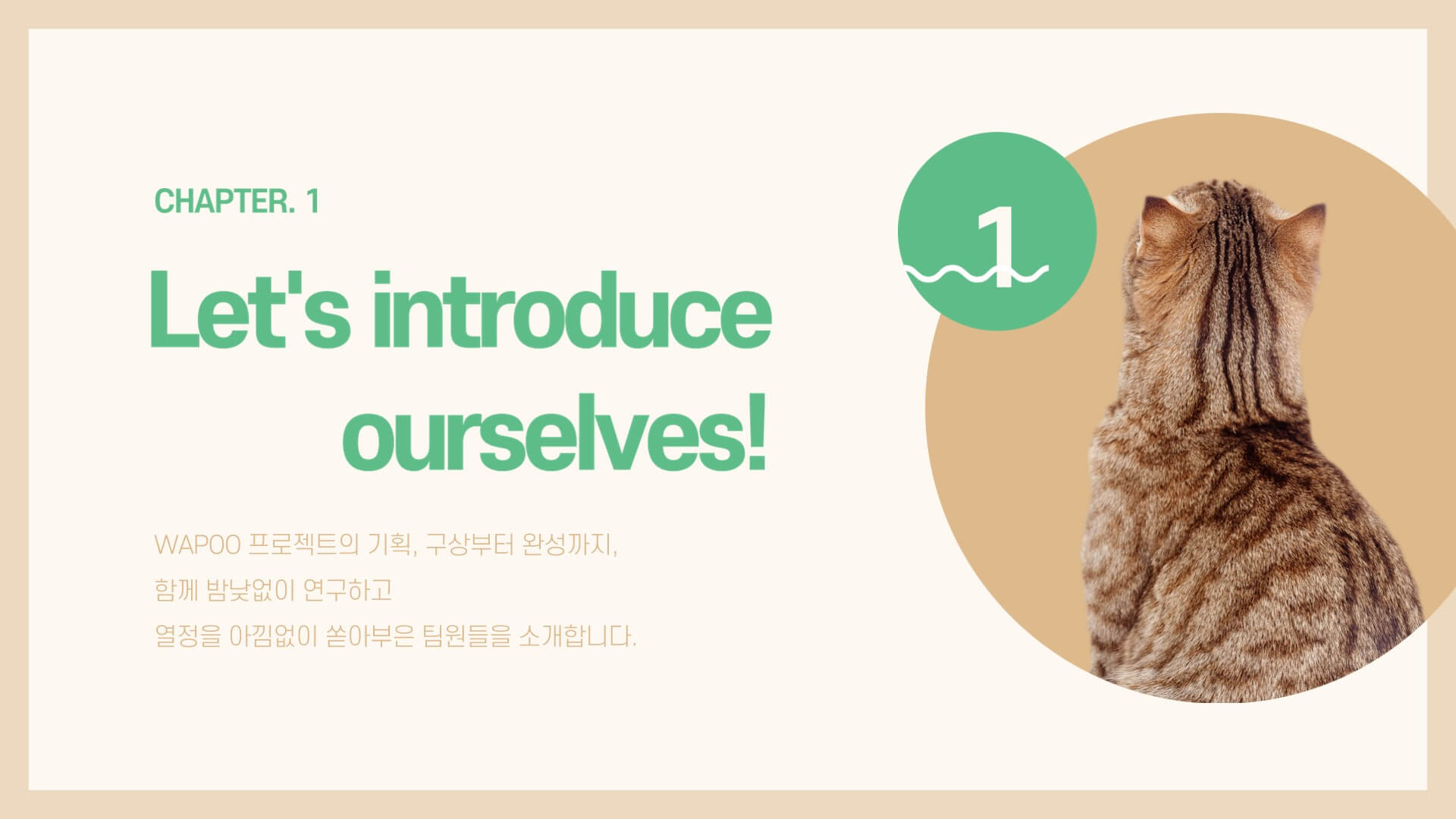 CHAPTER. 1

Let's introduce ourselves!

WAPOO 프로젝트의 기획, 구상부터 완성까지,
함께 밤낮없이 연구하고
열정을 아낌없이 쏟아부은 팀원들을 소개합니다.

1